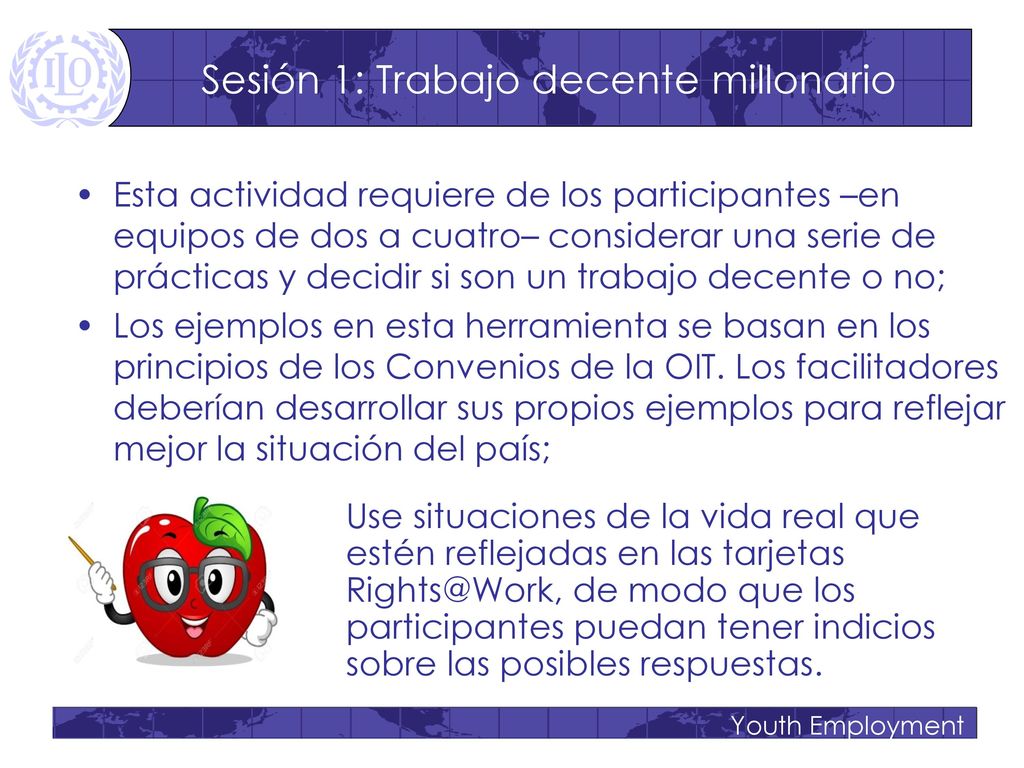 ILO

Sesión 1: Trabajo decente millonario

• Esta actividad requiere de los participantes –en equipos de dos a cuatro– considerar una serie de prácticas y decidir si son un trabajo decente o no;
• Los ejemplos en esta herramienta se basan en los principios de los Convenios de la OIT. Los facilitadores deberían desarrollar sus propios ejemplos para reflejar mejor la situación del país;

Use situaciones de la vida real que estén reflejadas en las tarjetas Rights@Work, de modo que los participantes puedan tener indicios sobre las posibles respuestas.

Youth Employment